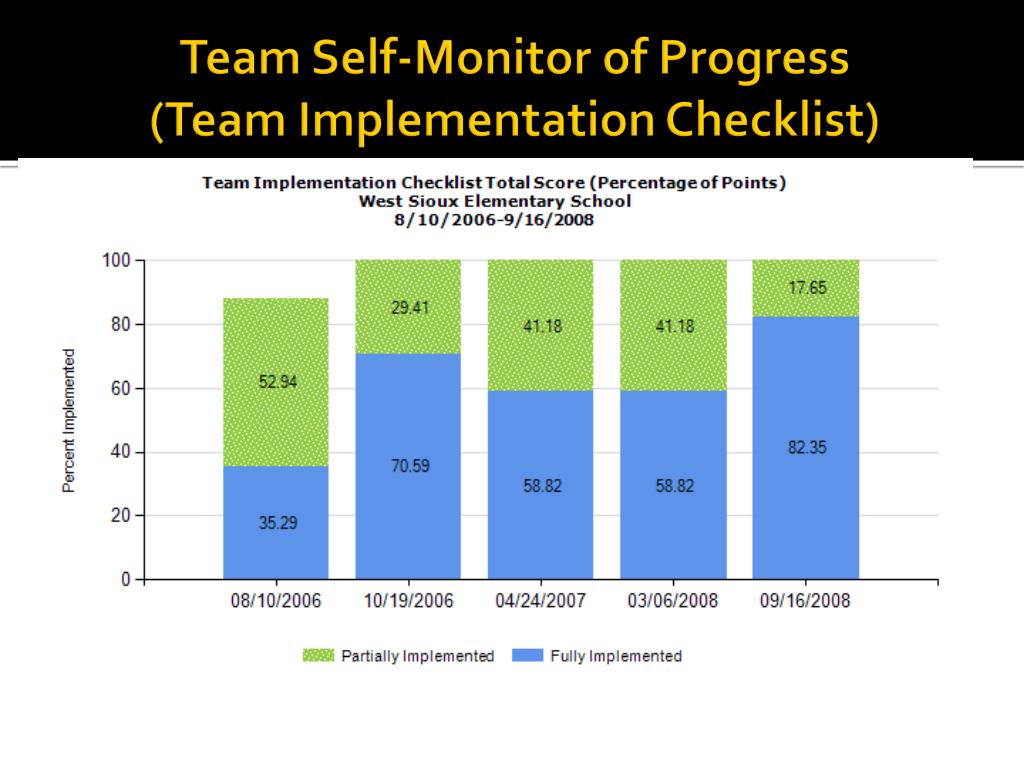 Team Self-Monitor of Progress
(Team Implementation Checklist)

Team Implementation Checklist Total Score (Percentage of Points)
West Sioux Elementary School
8/10/2006-9/16/2008

Percent Implemented

100
80
60
40
20
0

52.94
35.29
29.41
70.59
41.18
58.82
41.18
58.82
17.65
82.35

08/10/2006
10/19/2006
04/24/2007
03/06/2008
09/16/2008

Partially Implemented
Fully Implemented